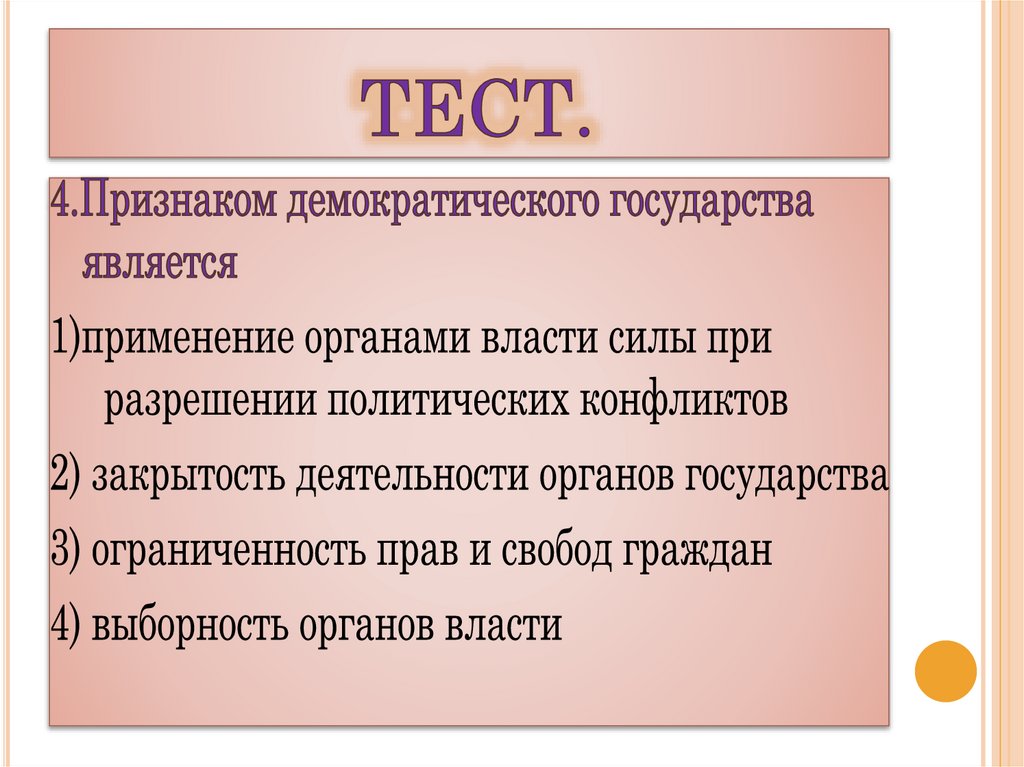 ТЕСТ.

4.Признаком демократического государства является

1)применение органами власти силы при разрешении политических конфликтов

2) закрытость деятельности органов государства

3) ограниченность прав и свобод граждан

4) выборность органов власти